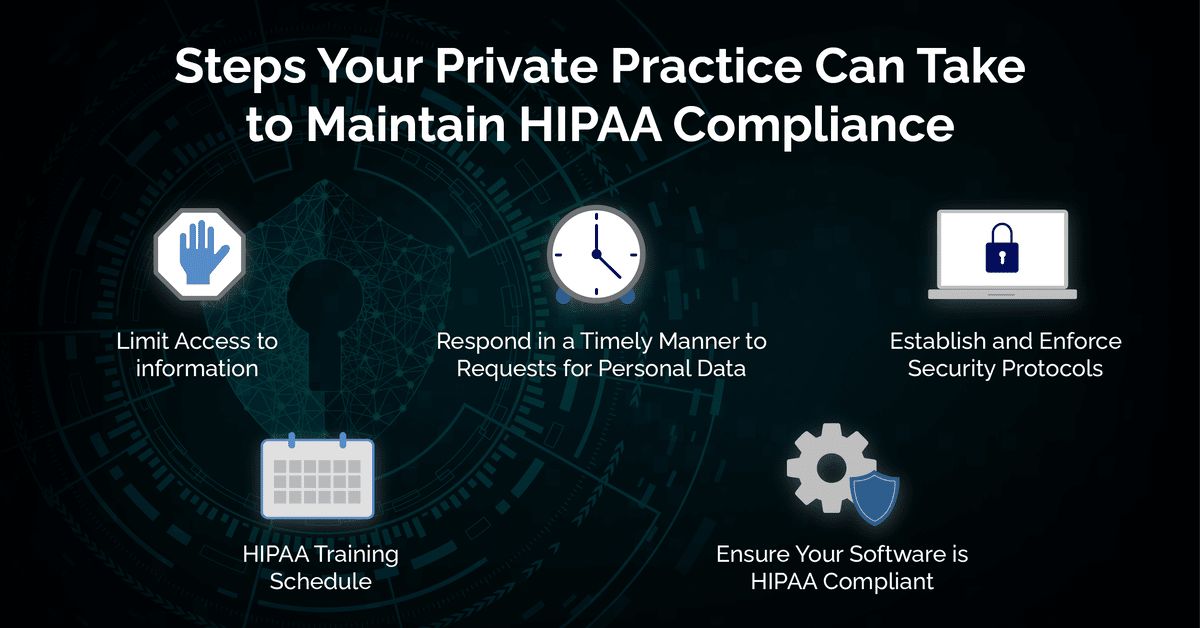 Steps Your Private Practice Can Take to Maintain HIPAA Compliance

Limit Access to information

Respond in a Timely Manner to Requests for Personal Data

Establish and Enforce Security Protocols

HIPAA Training Schedule

Ensure Your Software is HIPAA Compliant